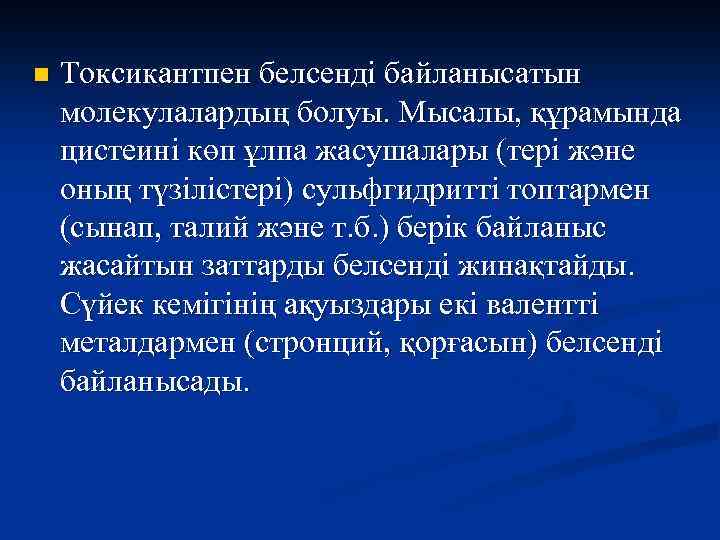 Токсикантпен белсенді байланысатын молекулалардың болуы. Мысалы, құрамында цистеині көп ұлпа жасушалары (тері және оның түзілістері) сульфгидритті топтармен (сынап, талий және т.б.) берік байланыс жасайтын заттарды белсенді жинақтайды. Сүйек кемігінің ақуыздары екі валентті металдармен (стронций, қорғасын) белсенді байланысады.